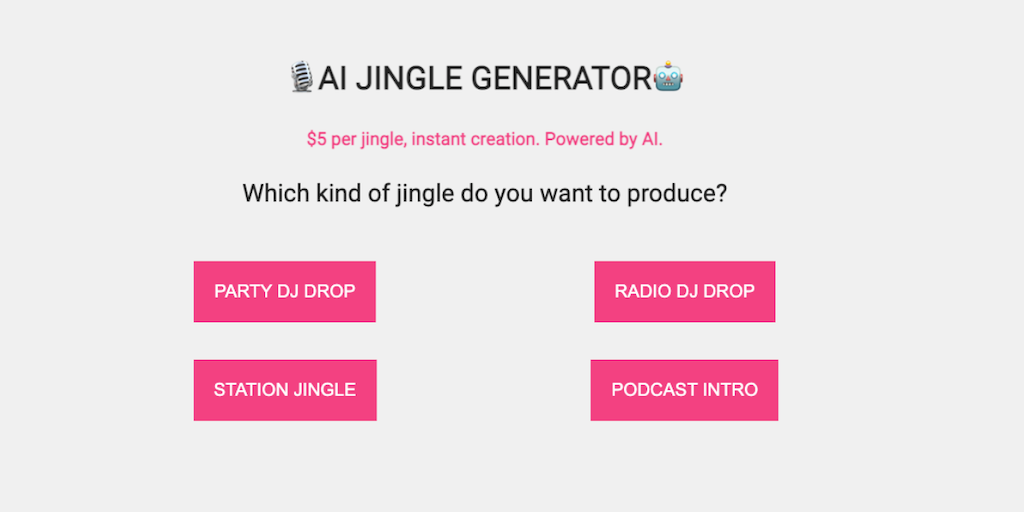 🎙️AI JINGLE GENERATOR🤖

$5 per jingle, instant creation. Powered by AI.

Which kind of jingle do you want to produce?

PARTY DJ DROP

RADIO DJ DROP

STATION JINGLE

PODCAST INTRO